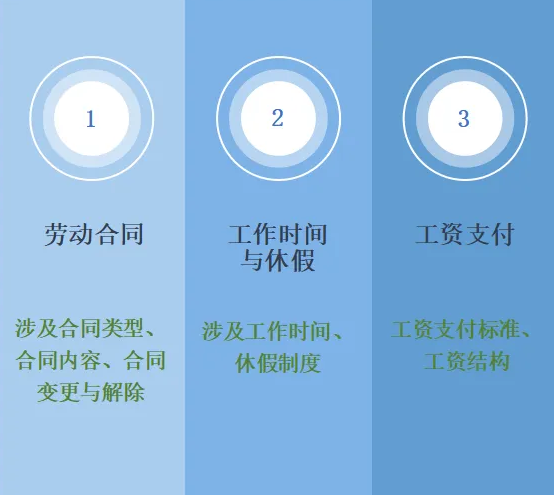 1

劳动合同

涉及合同类型、合同内容、合同变更与解除

2

工作时间与休假

涉及工作时间、休假制度

3

工资支付

工资支付标准、工资结构